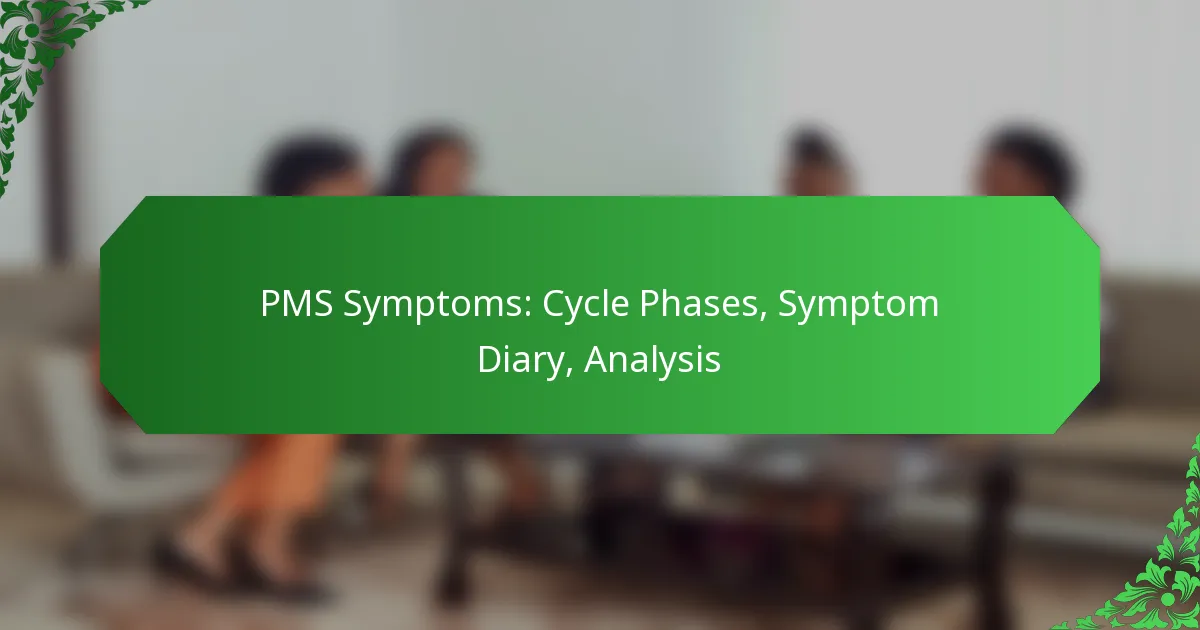 PMS Symptoms: Cycle Phases, Symptom Diary, Analysis